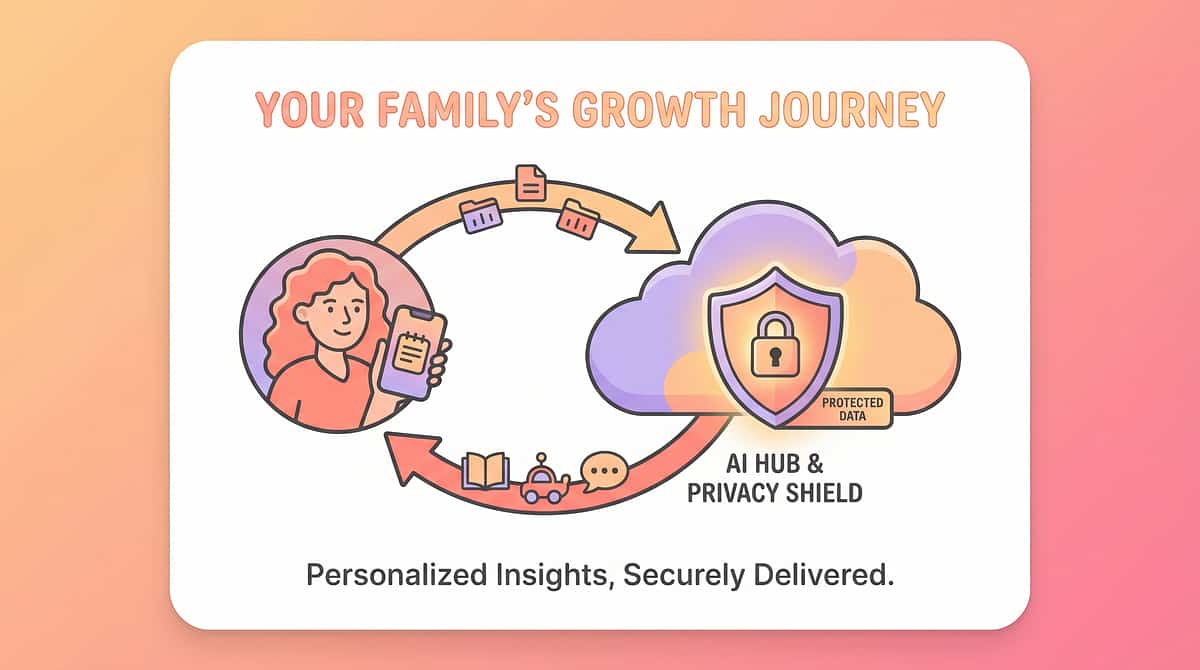 YOUR FAMILY'S GROWTH JOURNEY

PROTECTED DATA

AI HUB & PRIVACY SHIELD

Personalized Insights, Securely Delivered.